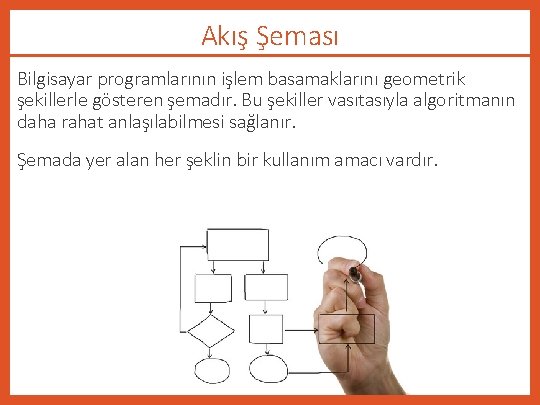 Akış Şeması

Bilgisayar programlarının işlem basamaklarını geometrik şekillerle gösteren şemadır. Bu şekiller vasıtasıyla algoritmanın daha rahat anlaşılabilmesi sağlanır.

Şemada yer alan her şeklin bir kullanım amacı vardır.